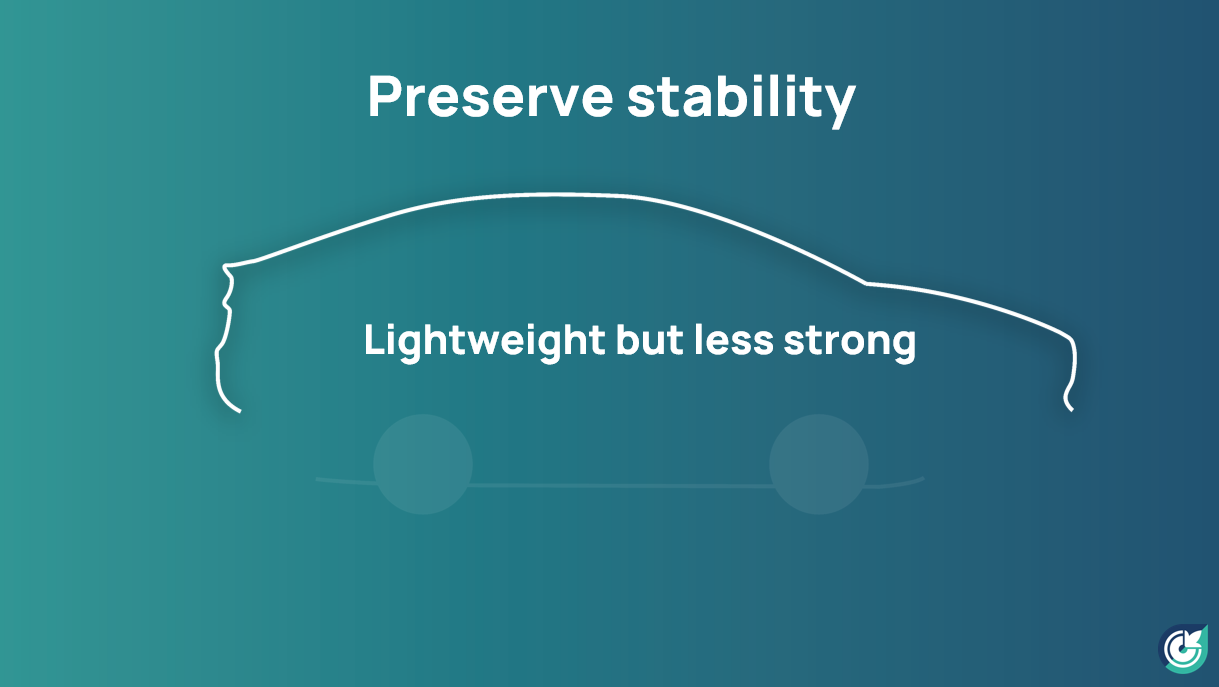 Preserve stability

Lightweight but less strong